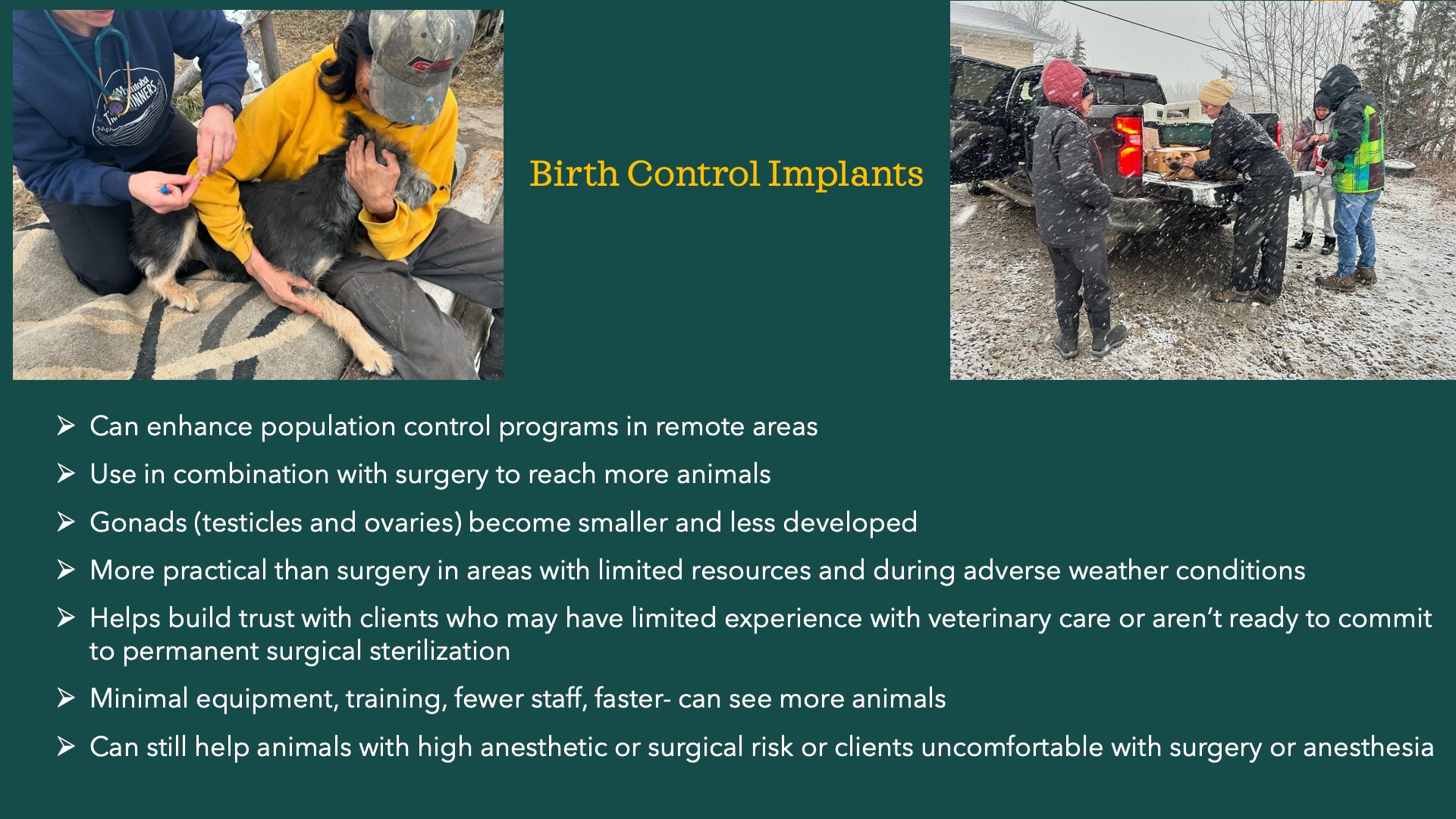 Birth Control Implants

➢ Can enhance population control programs in remote areas

➢ Use in combination with surgery to reach more animals

➢ Gonads (testicles and ovaries) become smaller and less developed

➢ More practical than surgery in areas with limited resources and during adverse weather conditions

➢ Helps build trust with clients who may have limited experience with veterinary care or aren't ready to commit to permanent surgical sterilization

➢ Minimal equipment, training, fewer staff, faster- can see more animals

➢ Can still help animals with high anesthetic or surgical risk or clients uncomfortable with surgery or anesthesia